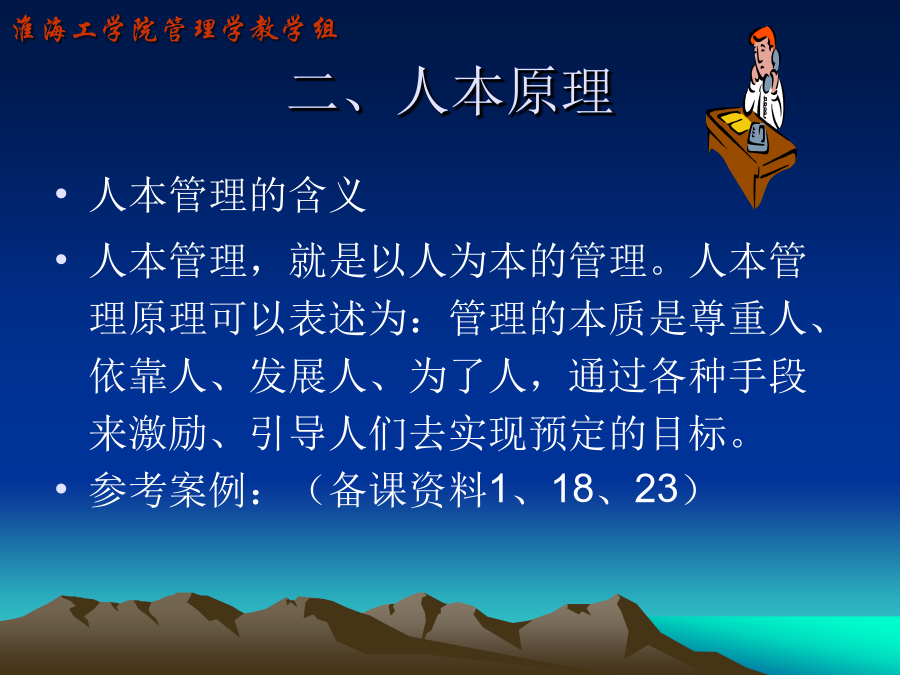 淮海工学院管理学教学组

二、人本原理

• 人本管理的含义

• 人本管理，就是以人为本的管理。人本管理原理可以表述为：管理的本质是尊重人、依靠人、发展人、为了人，通过各种手段来激励、引导人们去实现预定的目标。

• 参考案例：（备课资料1、18、23）